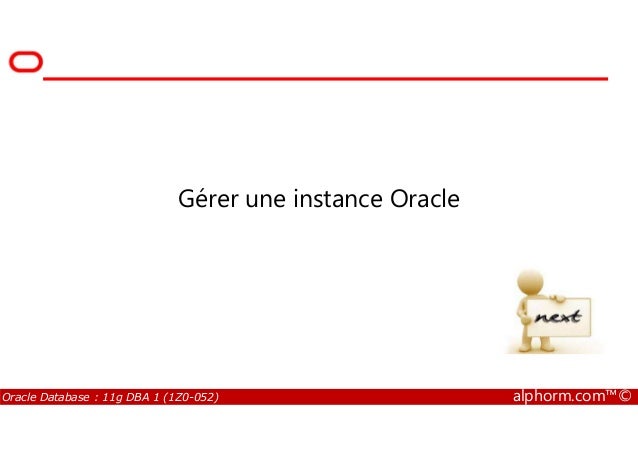 Gérer une instance Oracle

next

Oracle Database : 11g DBA 1 (1Z0-052)

alphorm.com™©